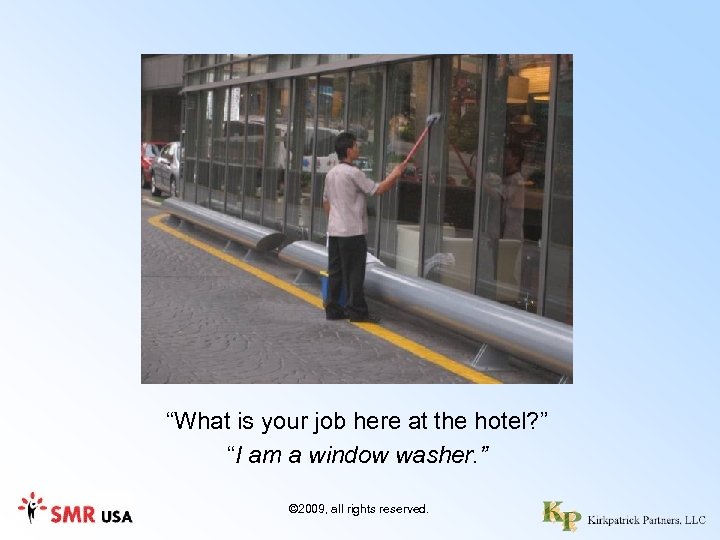 “What is your job here at the hotel?”

“I am a window washer.”

SMR USA

©2009, all rights reserved.

KP Kirkpatrick Partners, LLC